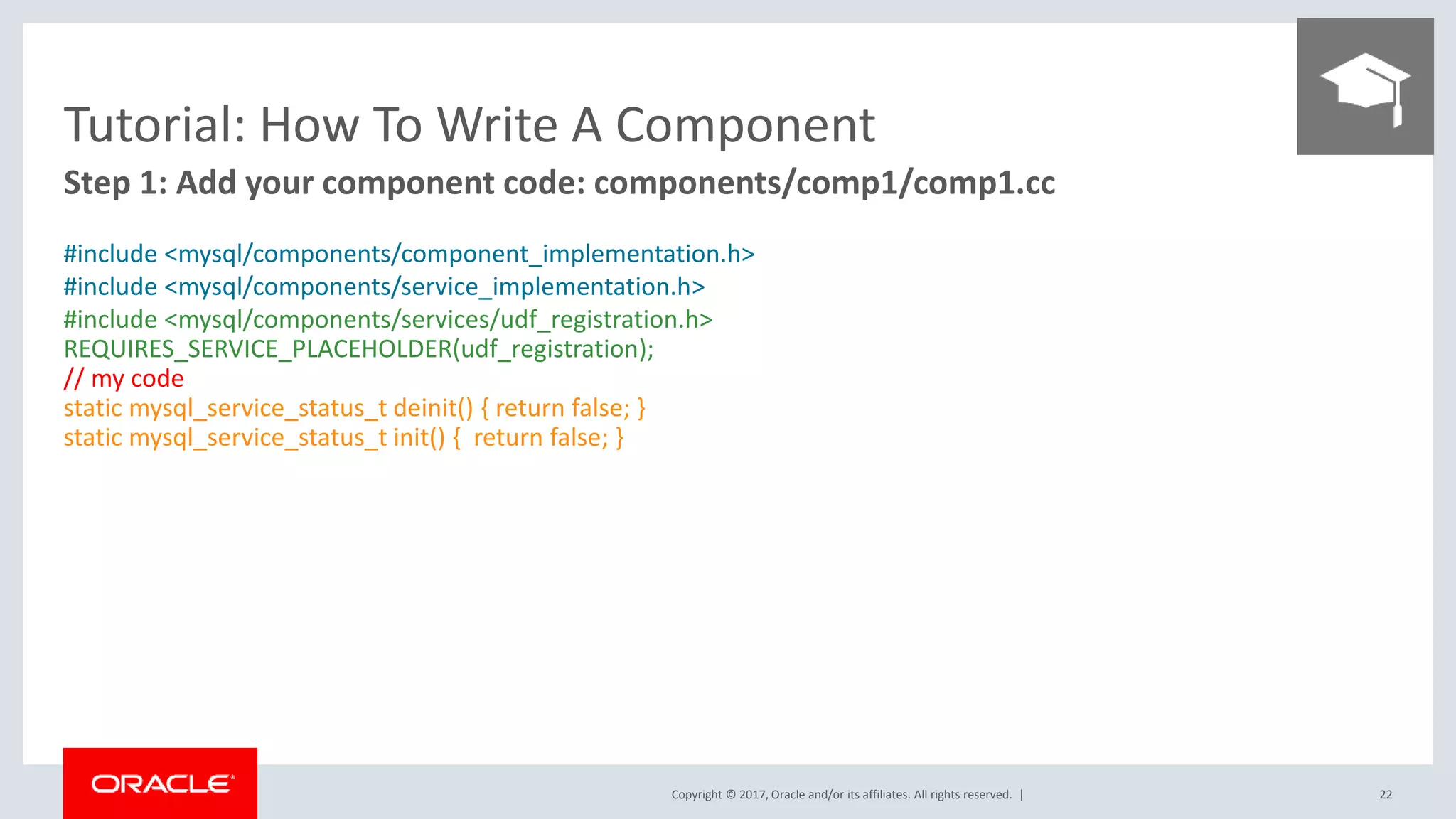 Tutorial: How To Write A Component

Step 1: Add your component code: components/comp1/comp1.cc

#include <mysql/components/component_implementation.h>
#include <mysql/components/service_implementation.h>
#include <mysql/components/services/udf_registration.h>
REQUIRES_SERVICE_PLACEHOLDER(udf_registration);
// my code
static mysql_service_status_t deinit() { return false; }
static mysql_service_status_t init() {  return false; }

ORACLE

Copyright © 2017, Oracle and/or its affiliates. All rights reserved. |

22